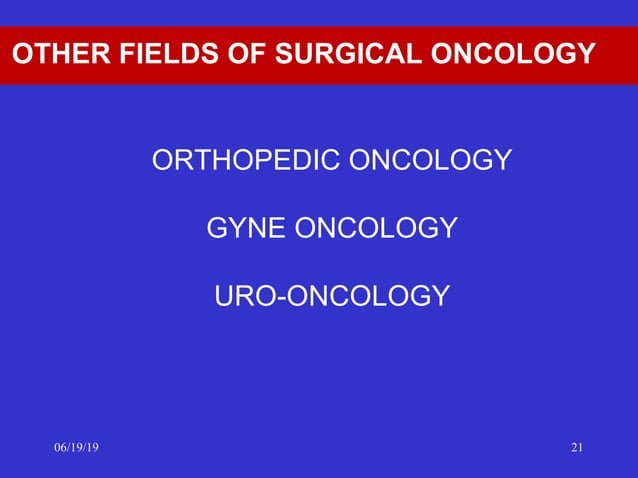 OTHER FIELDS OF SURGICAL ONCOLOGY

ORTHOPEDIC ONCOLOGY

GYNE ONCOLOGY

URO-ONCOLOGY

06/19/19

21